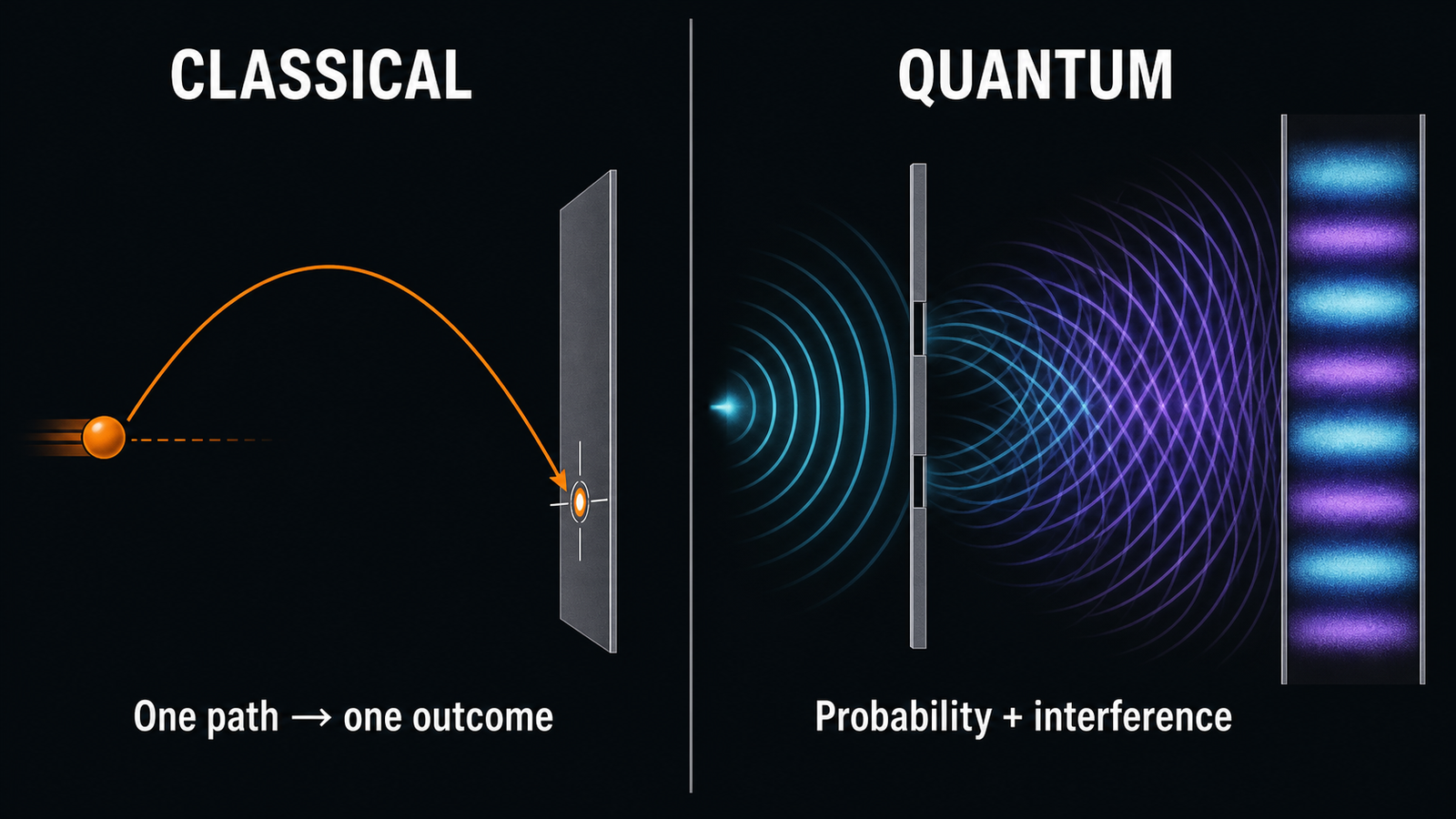 CLASSICAL

One path → one outcome

QUANTUM

Probability + interference